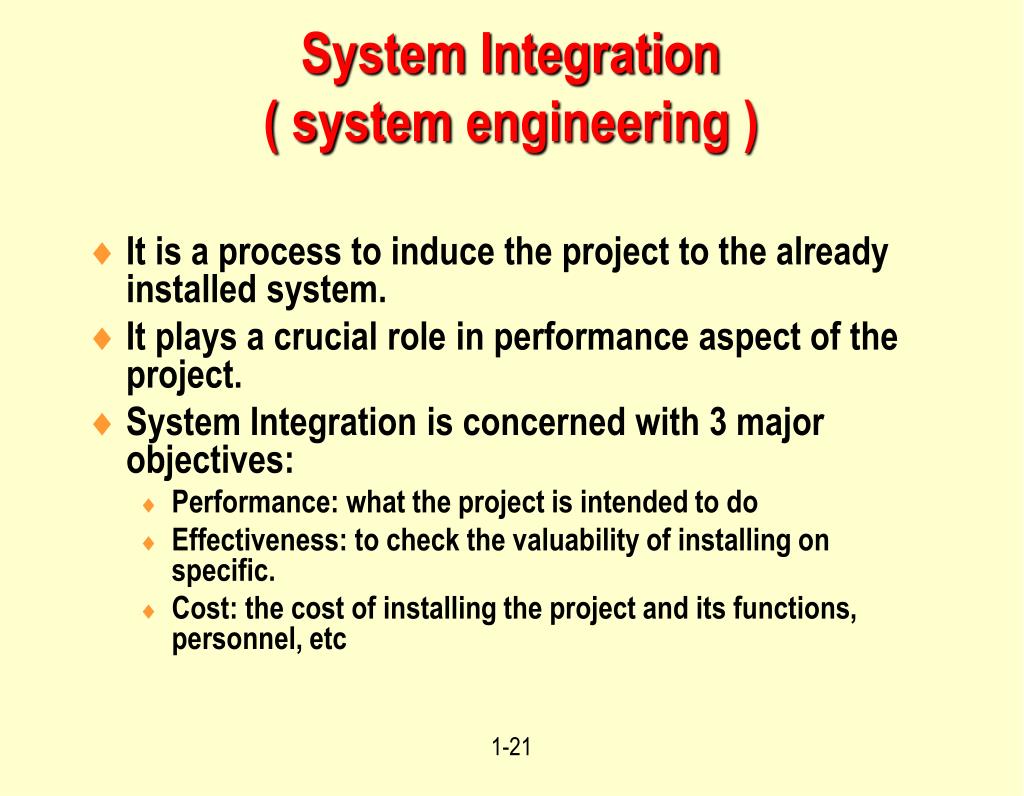 System Integration
( system engineering )

♦ It is a process to induce the project to the already installed system.

♦ It plays a crucial role in performance aspect of the project.

♦ System Integration is concerned with 3 major objectives:

♦ Performance: what the project is intended to do

♦ Effectiveness: to check the valuability of installing on specific.

♦ Cost: the cost of installing the project and its functions, personnel, etc

1-21